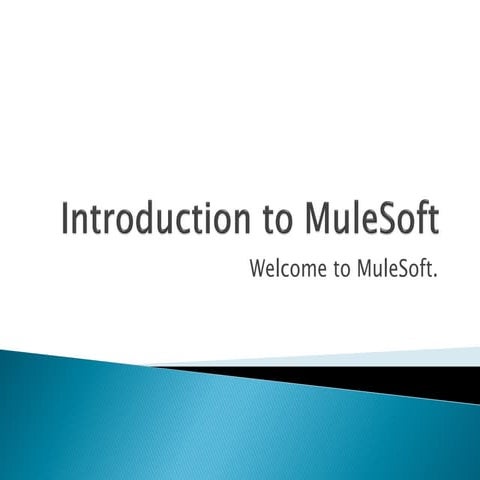 Introduction to MuleSoft

Welcome to MuleSoft.